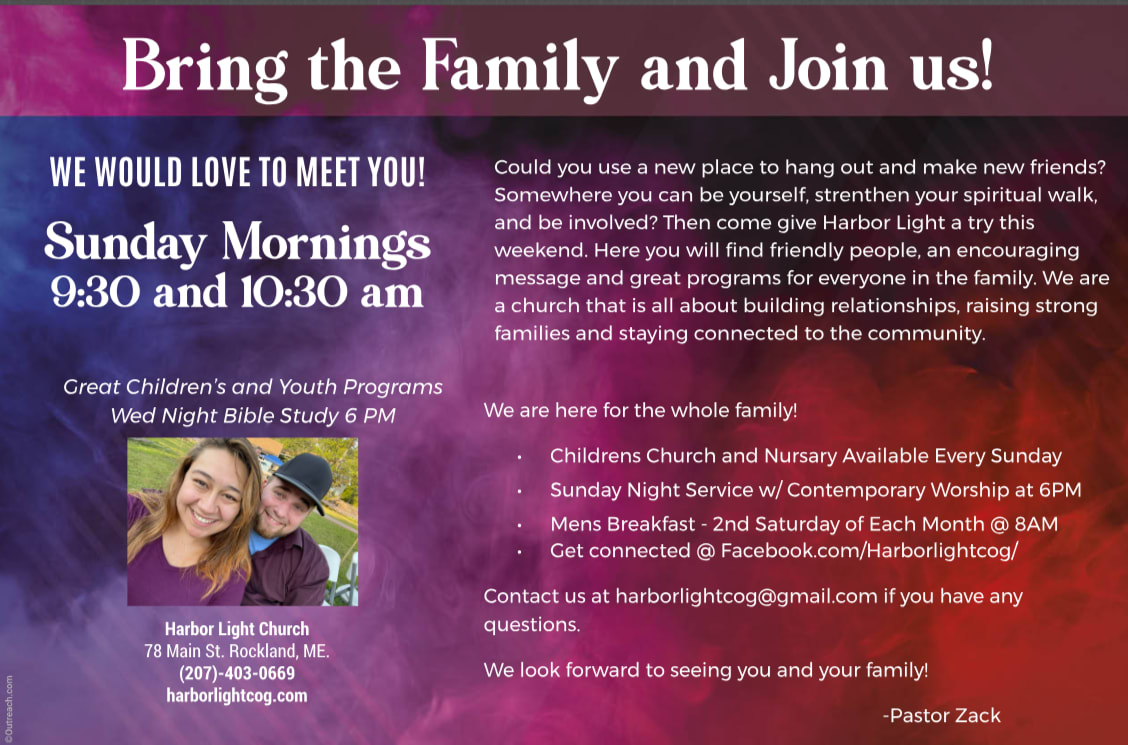 Bring the Family and Join us!

WE WOULD LOVE TO MEET YOU!

Sunday Mornings
9:30 and 10:30 am

Great Children's and Youth Programs
Wed Night Bible Study 6 PM

Harbor Light Church
78 Main St. Rockland, ME.
(207)-403-0669
harborlightcog.com

Could you use a new place to hang out and make new friends? Somewhere you can be yourself, strenthen your spiritual walk, and be involved? Then come give Harbor Light a try this weekend. Here you will find friendly people, an encouraging message and great programs for everyone in the family. We are a church that is all about building relationships, raising strong families and staying connected to the community.

We are here for the whole family!

• Childrens Church and Nursary Available Every Sunday
• Sunday Night Service w/ Contemporary Worship at 6PM
• Mens Breakfast - 2nd Saturday of Each Month @ 8AM
• Get connected @ Facebook.com/Harborlightcog/

Contact us at harborlightcog@gmail.com if you have any questions.

We look forward to seeing you and your family!

-Pastor Zack

©Outreach.com